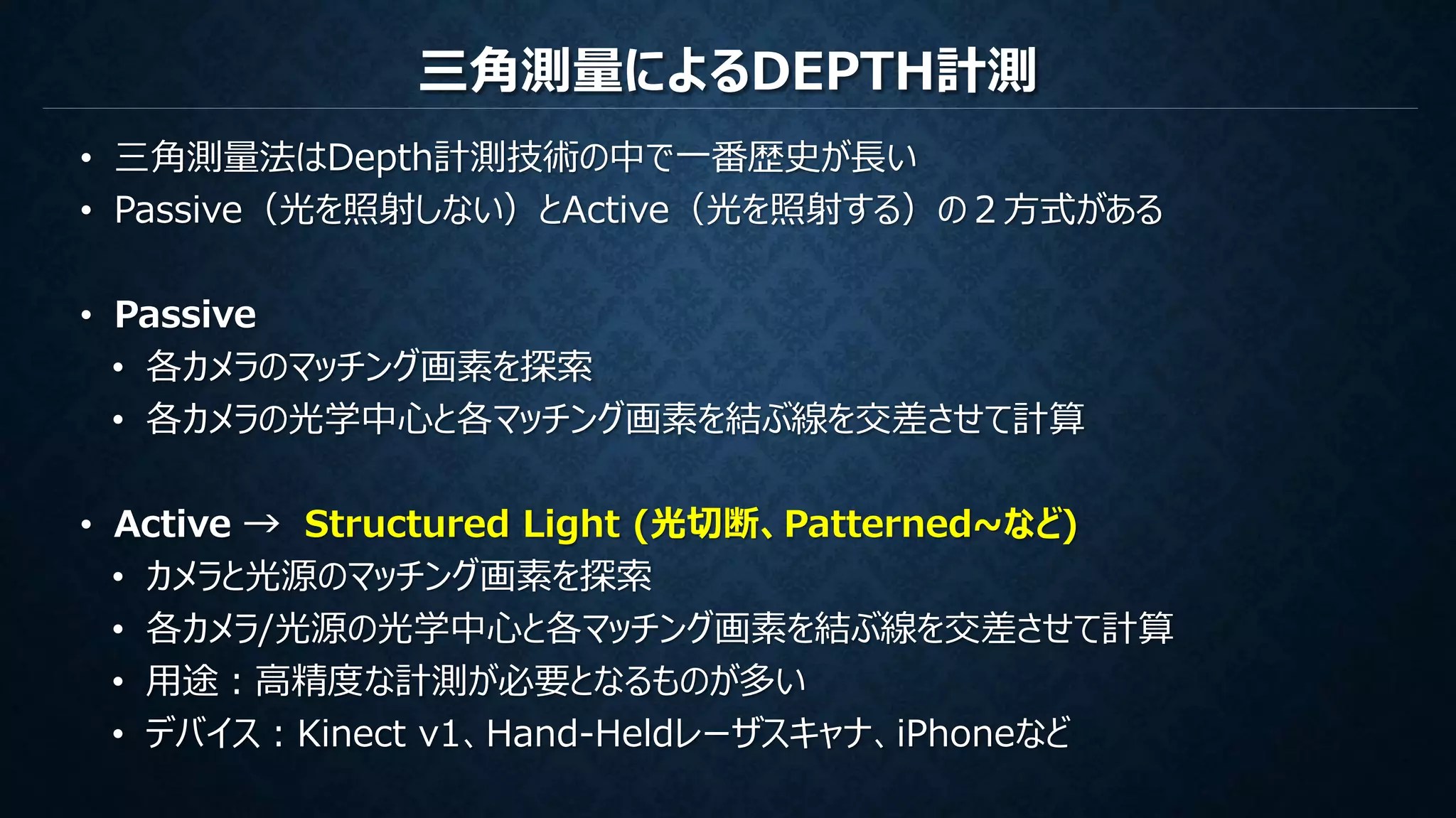 三角測量によるDEPTH計測

• 三角測量法はDepth計測技術の中で一番歴史が長い
• Passive（光を照射しない）とActive（光を照射する）の２方式がある

• Passive
 • 各カメラのマッチング画素を探索
 • 各カメラの光学中心と各マッチング画素を結ぶ線を交差させて計算

• Active → Structured Light (光切断、Patterned~など)
 • カメラと光源のマッチング画素を探索
 • 各カメラ/光源の光学中心と各マッチング画素を結ぶ線を交差させて計算
 • 用途：高精度な計測が必要となるものが多い
 • デバイス：Kinect v1、Hand-Heldレーザスキャナ、iPhoneなど